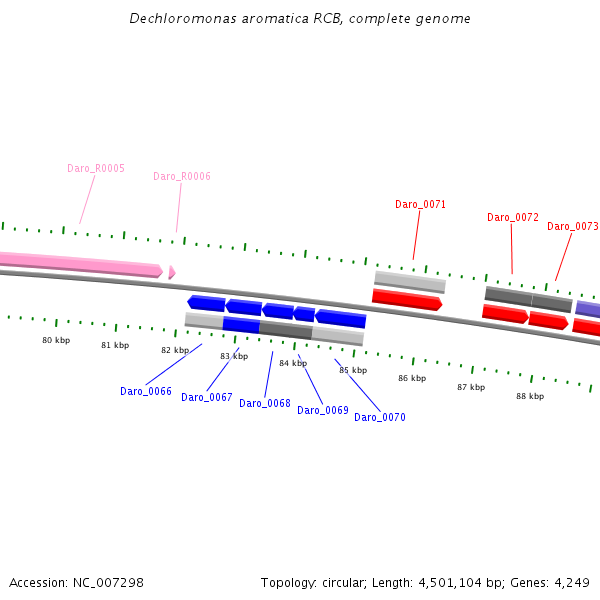 Dechloromonas aromatica RCB, complete genome

Daro_R0005

Daro_R0006

Daro_0071

Daro_0072

Daro_0073

80 kbp

81 kbp

82 kbp

83 kbp

84 kbp

85 kbp

86 kbp

87 kbp

88 kbp

Daro_0066

Daro_0067

Daro_0068

Daro_0069

Daro_0070

Accession: NC_007298

Topology: circular; Length: 4,501,104 bp; Genes: 4,249